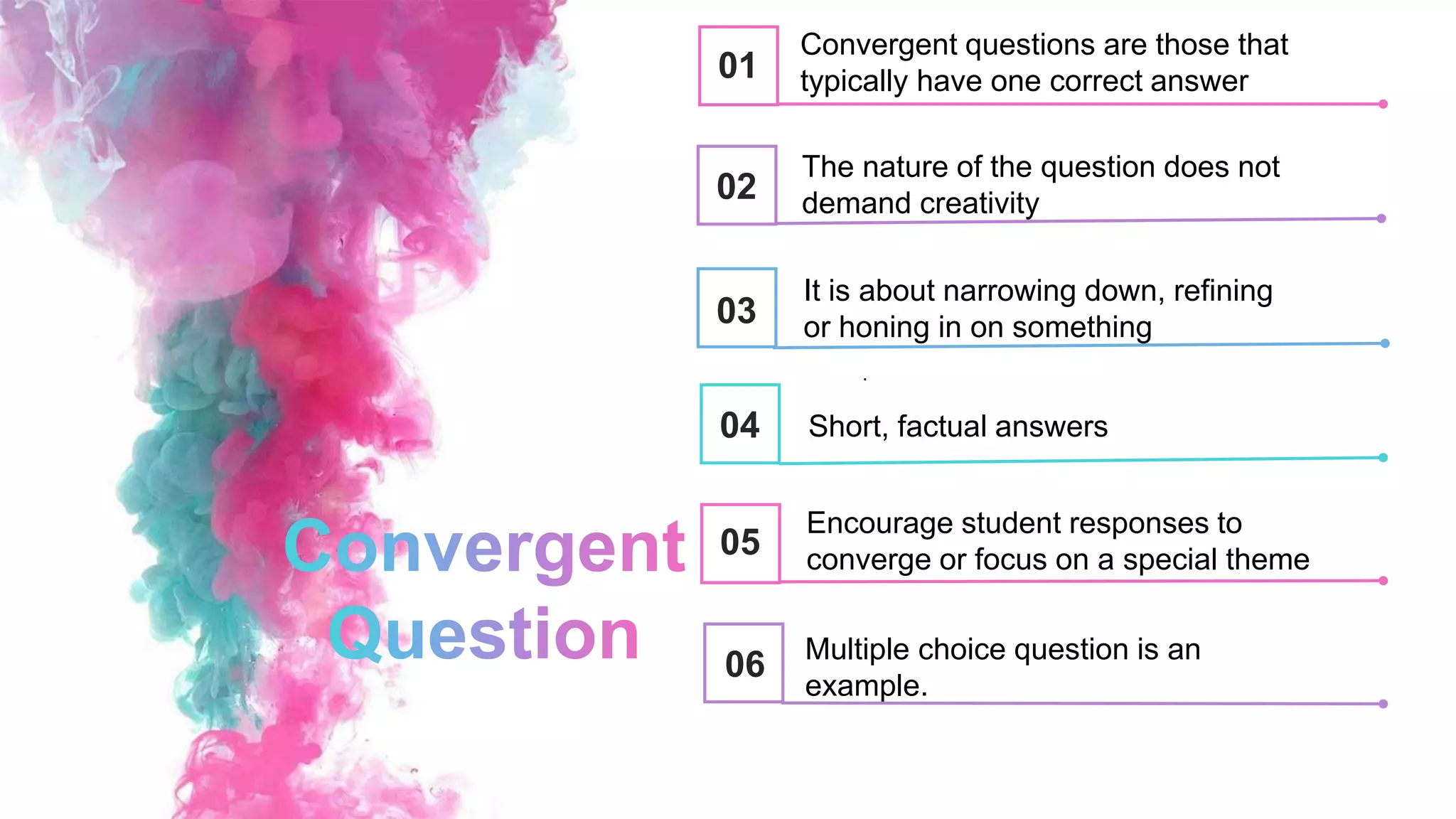 Convergent Question

01 Convergent questions are those that typically have one correct answer

02 The nature of the question does not demand creativity

03 It is about narrowing down, refining or honing in on something

04 Short, factual answers

05 Encourage student responses to converge or focus on a special theme

06 Multiple choice question is an example.